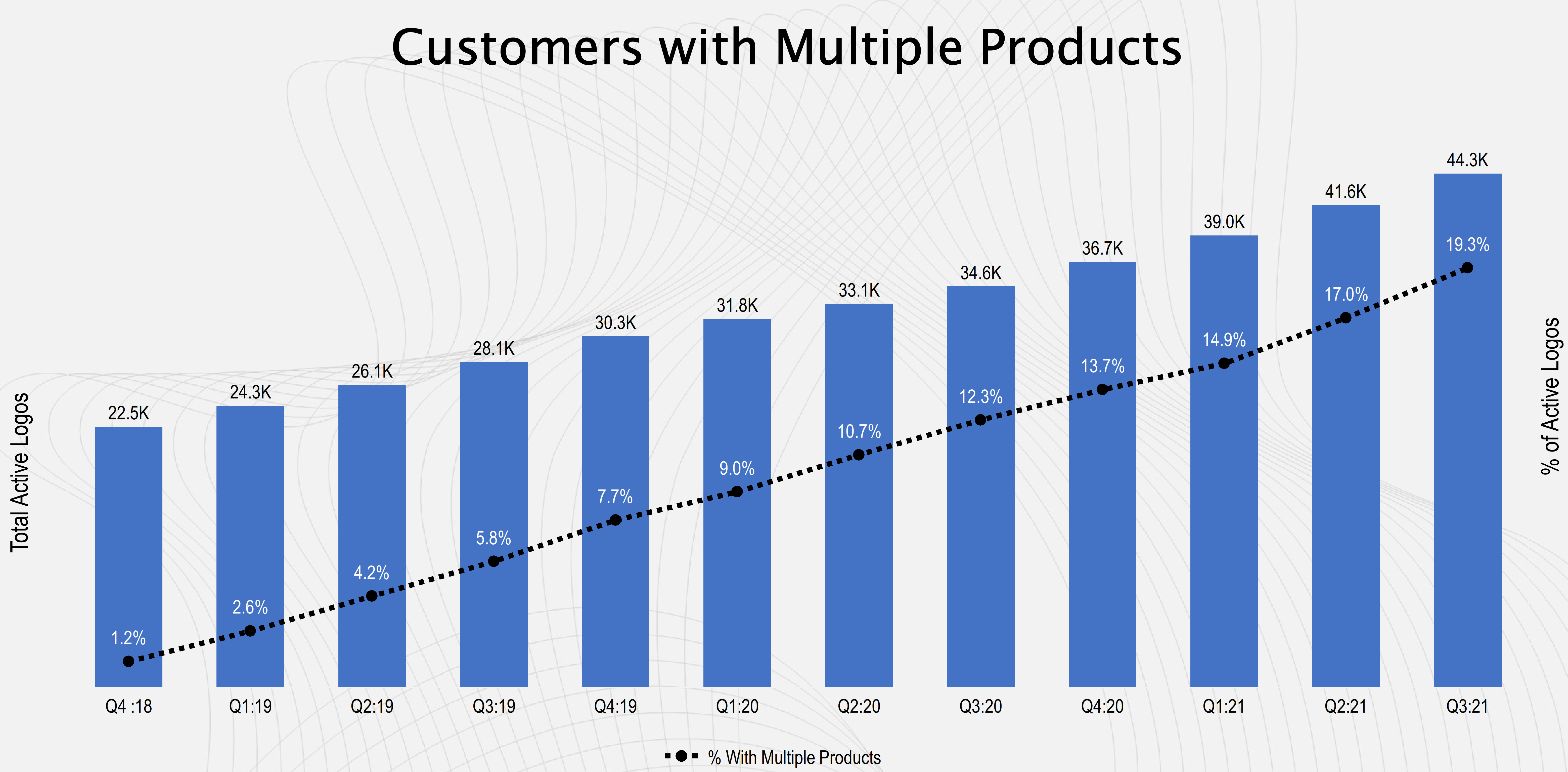 Customers with Multiple Products

Total Active Logos

% of Active Logos

22.5K
24.3K
26.1K
28.1K
30.3K
31.8K
33.1K
34.6K
36.7K
39.0K
41.6K
44.3K

1.2%
2.6%
4.2%
5.8%
7.7%
9.0%
10.7%
12.3%
13.7%
14.9%
17.0%
19.3%

Q4 :18
Q1:19
Q2:19
Q3:19
Q4:19
Q1:20
Q2:20
Q3:20
Q4:20
Q1:21
Q2:21
Q3:21

% With Multiple Products